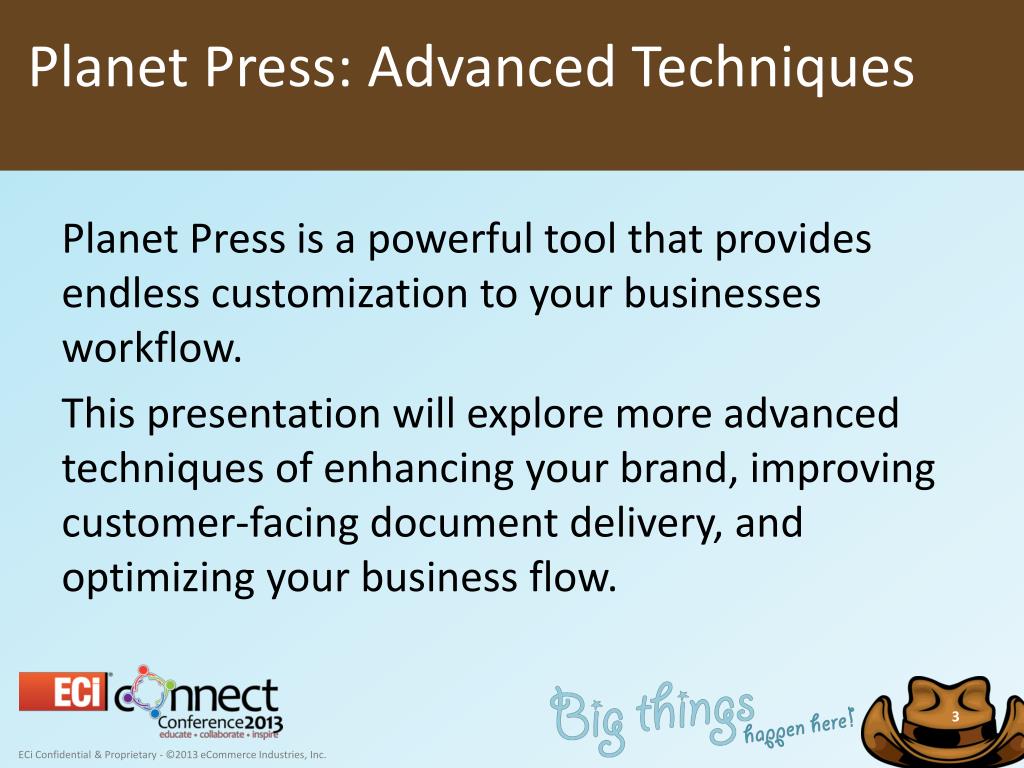 Planet Press: Advanced Techniques

Planet Press is a powerful tool that provides endless customization to your businesses workflow.

This presentation will explore more advanced techniques of enhancing your brand, improving customer-facing document delivery, and optimizing your business flow.

ECi connect Conference2013 educate • collaborate • inspire

Big things happen here!

3

ECi Confidential & Proprietary - ©2013 eCommerce Industries, Inc.